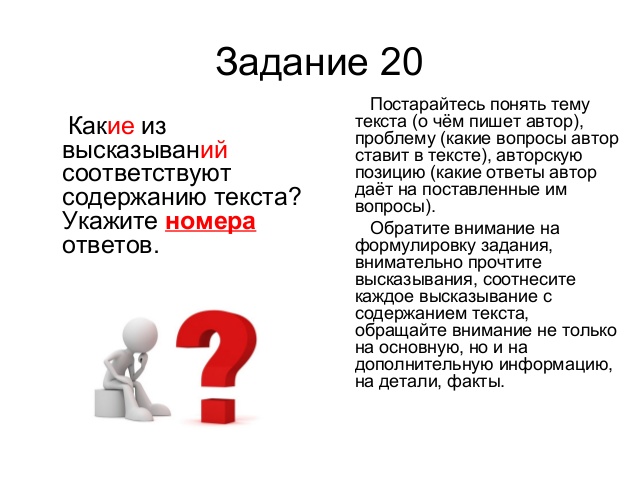 Задание 20

Какие из высказываний соответствуют содержанию текста? Укажите номера ответов.

Постарайтесь понять тему текста (о чём пишет автор), проблему (какие вопросы автор ставит в тексте), авторскую позицию (какие ответы автор даёт на поставленные им вопросы).

Обратите внимание на формулировку задания, внимательно прочтите высказывания, соотнесите каждое высказывание с содержанием текста, обращайте внимание не только на основную, но и на дополнительную информацию, на детали, факты.